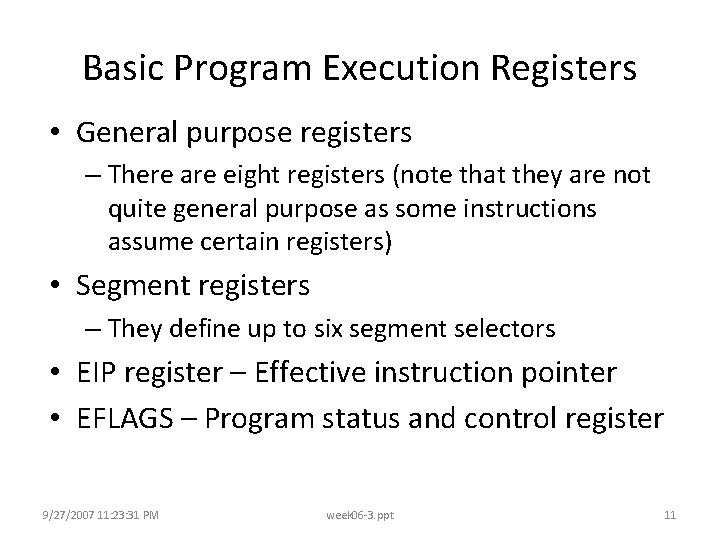 Basic Program Execution Registers

• General purpose registers

– There are eight registers (note that they are not quite general purpose as some instructions assume certain registers)

• Segment registers

– They define up to six segment selectors

• EIP register – Effective instruction pointer

• EFLAGS – Program status and control register

9/27/2007 11:23:31 PM

week06-3.ppt

11